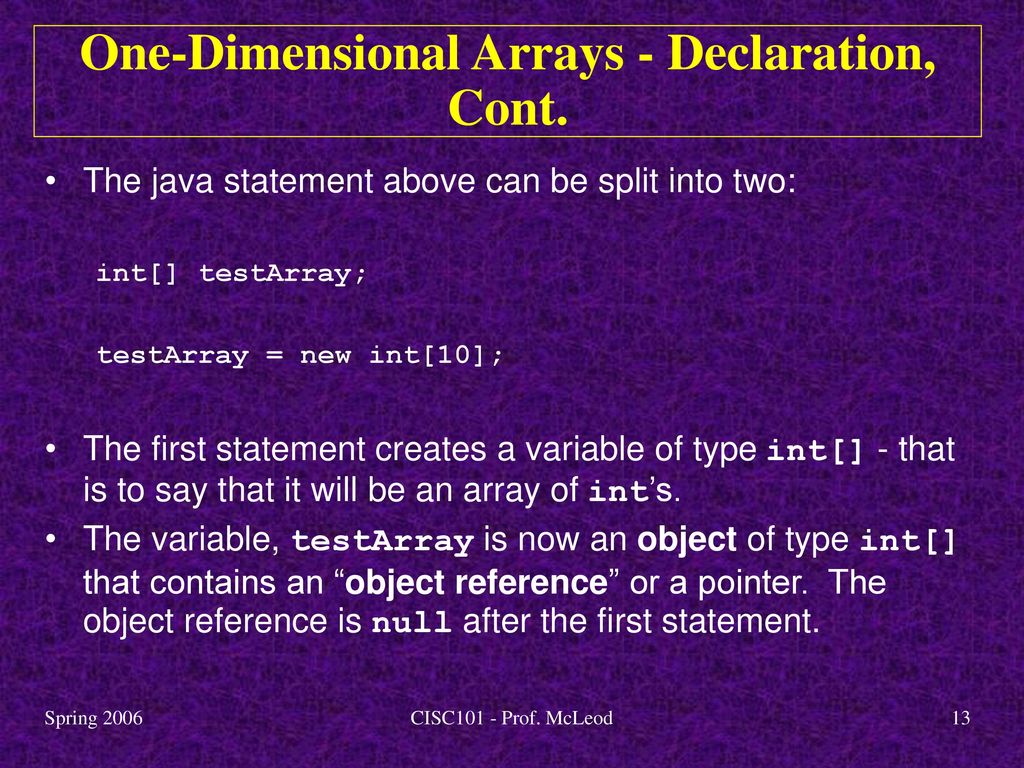 One-Dimensional Arrays - Declaration, Cont.

• The java statement above can be split into two:

int[] testArray;

testArray = new int[10];

• The first statement creates a variable of type int[] - that is to say that it will be an array of int's.

• The variable, testArray is now an object of type int[] that contains an "object reference" or a pointer. The object reference is null after the first statement.

Spring 2006

CISC101 - Prof. McLeod

13